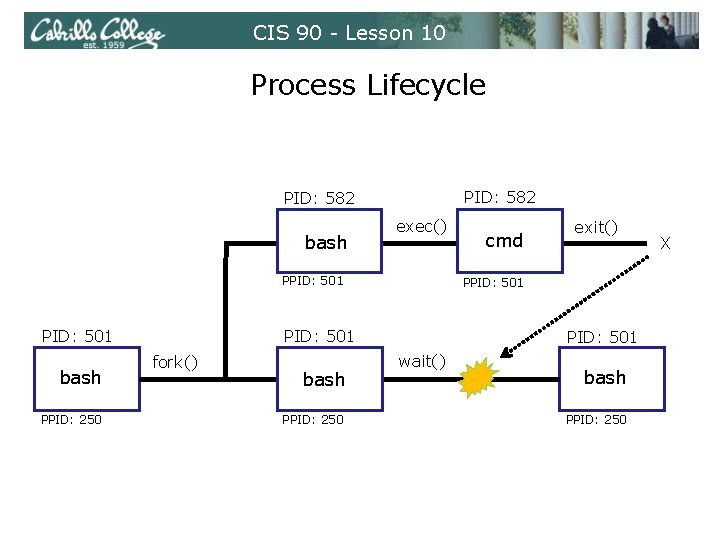 Cabrillo College
est. 1959

CIS 90 - Lesson 10

Process Lifecycle

PID: 582
bash
PPID: 501

exec()

PID: 582
cmd
PPID: 501

exit()

X

PID: 501
bash
PPID: 250

fork()

PID: 501
bash
PPID: 250

wait()

PID: 501
bash
PPID: 250